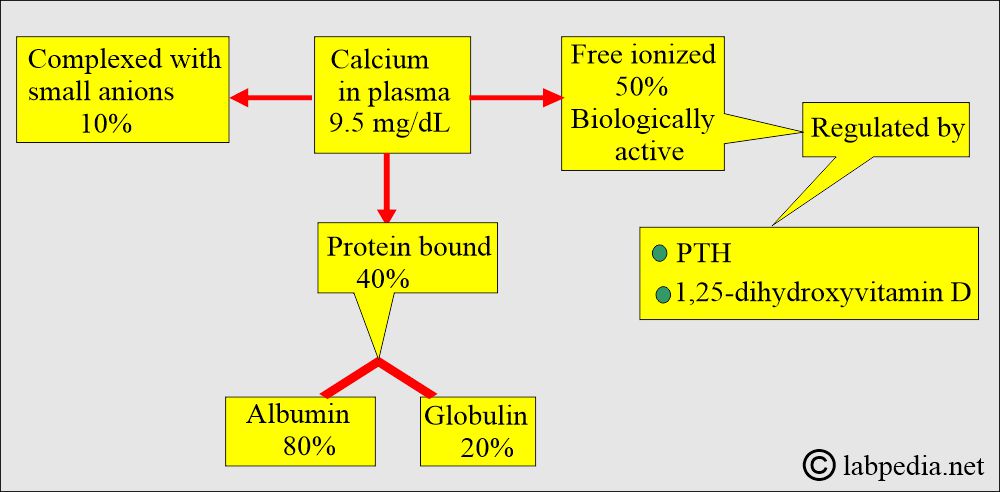 Complexed with small anions
10%

Calcium in plasma
9.5 mg/dL

Free ionized
50%
Biologically active

Regulated by

PTH
1,25-dihydroxyvitamin D

Protein bound
40%

Albumin
80%

Globulin
20%

© labpedia.net